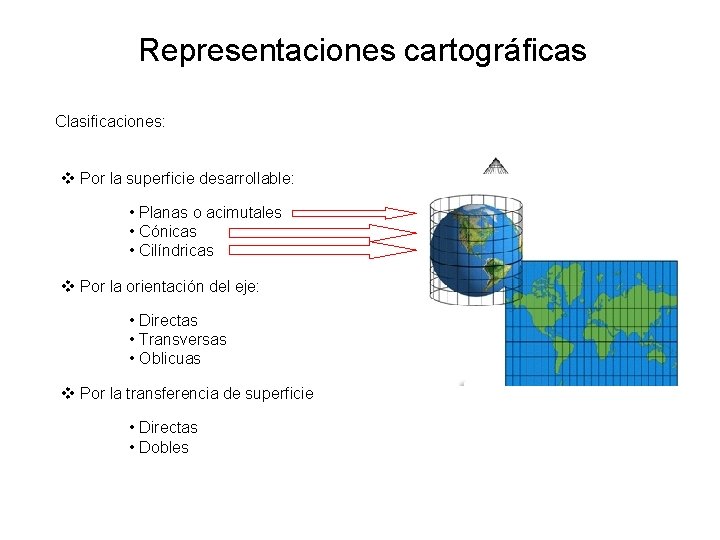 Representaciones cartográficas

Clasificaciones:

❖ Por la superficie desarrollable:

• Planas o acimutales
• Cónicas
• Cilíndricas

❖ Por la orientación del eje:

• Directas
• Transversas
• Oblicuas

❖ Por la transferencia de superficie

• Directas
• Dobles